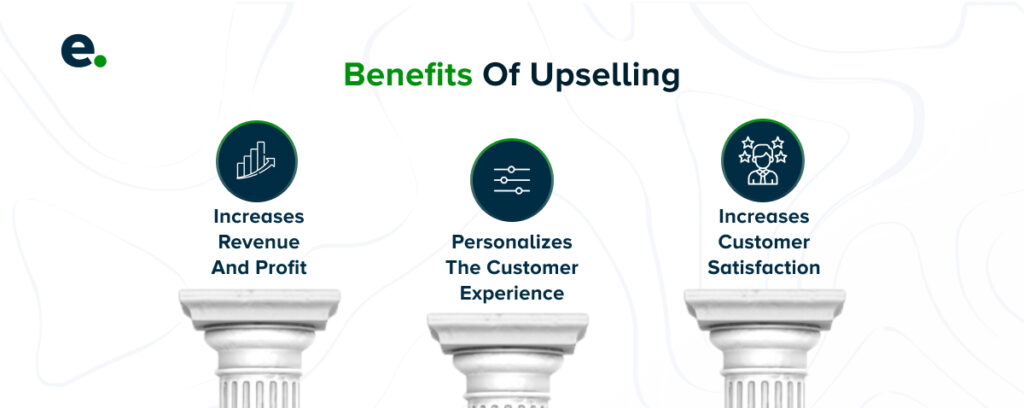 e.

Benefits Of Upselling

Increases Revenue And Profit

Personalizes The Customer Experience

Increases Customer Satisfaction